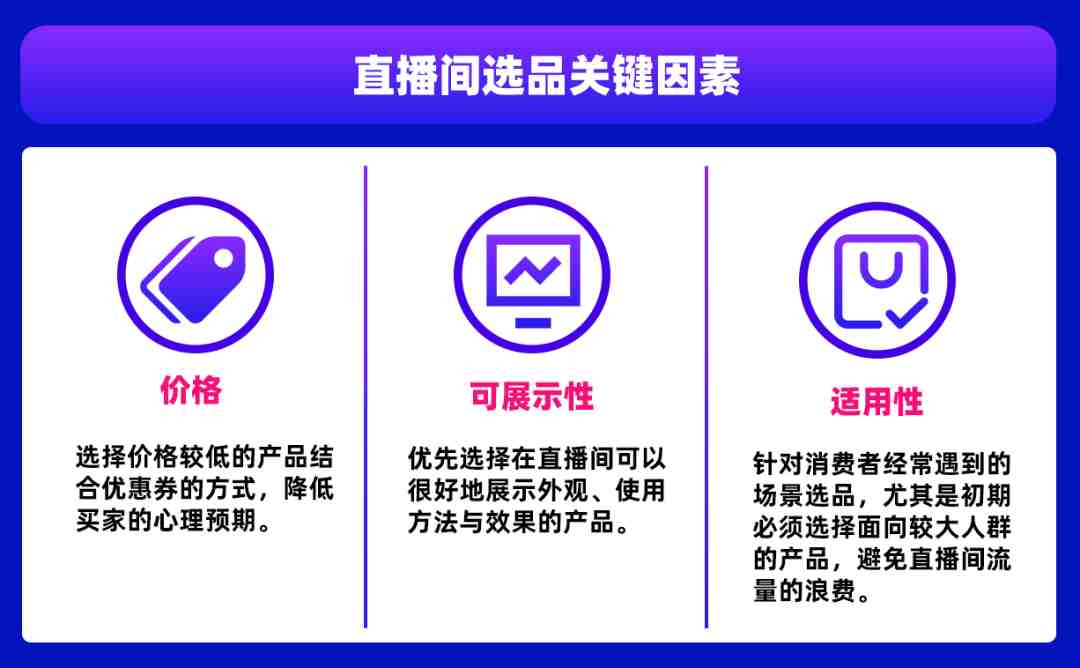 直播间选品关键因素

价格

选择价格较低的产品结合优惠券的方式，降低买家的心理预期。

可展示性

优先选择在直播间可以很好地展示外观、使用方法与效果的产品。

适用性

针对消费者经常遇到的场景选品，尤其是初期必须选择面向较大人群的产品，避免直播间流量的浪费。